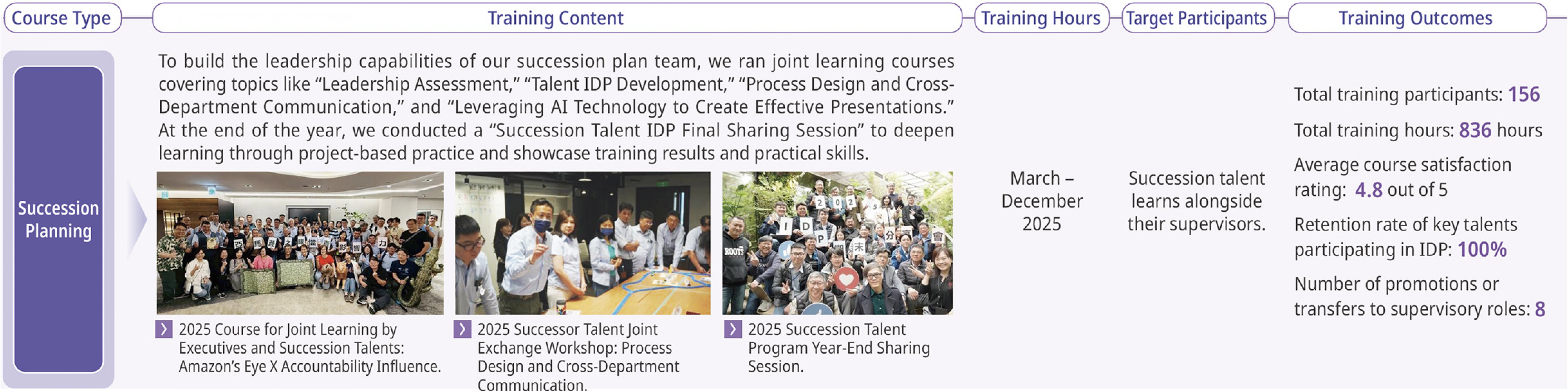 Course Type

Training Content

Training Hours

Target Participants

Training Outcomes

Succession Planning

To build the leadership capabilities of our succession plan team, we ran joint learning courses covering topics like "Leadership Assessment," "Talent IDP Development," "Process Design and Cross-Department Communication," and "Leveraging AI Technology to Create Effective Presentations." At the end of the year, we conducted a "Succession Talent IDP Final Sharing Session" to deepen learning through project-based practice and showcase training results and practical skills.

2025 Course for Joint Learning by Executives and Succession Talents: Amazon's Eye X Accountability Influence.

2025 Successor Talent Joint Exchange Workshop: Process Design and Cross-Department Communication.

2025 Succession Talent Program Year-End Sharing Session.

March – December 2025

Succession talent learns alongside their supervisors.

Total training participants: 156

Total training hours: 836 hours

Average course satisfaction rating: 4.8 out of 5

Retention rate of key talents participating in IDP: 100%

Number of promotions or transfers to supervisory roles: 8